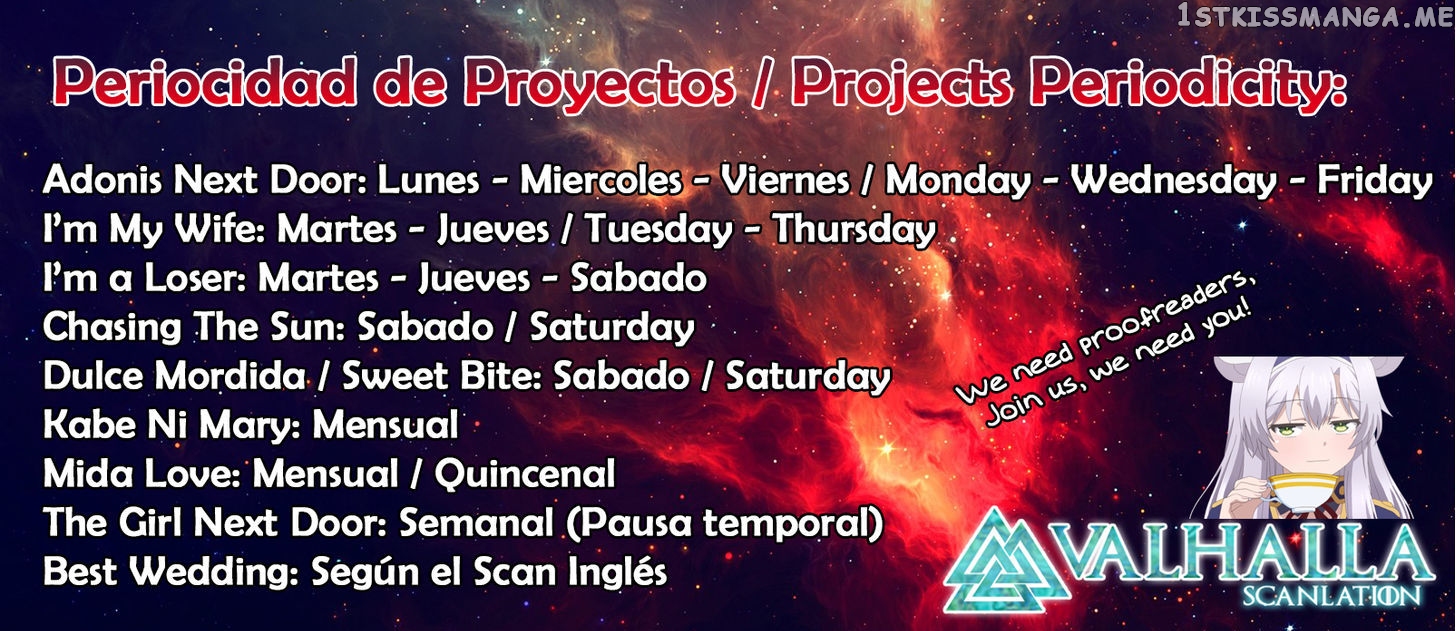 1STKISSMANGA.ME

Periocidad de Proyectos / Projects Periodicity:

Adonis Next Door: Lunes - Miercoles - Viernes / Monday - Wednesday - Friday
I'm My Wife: Martes - Jueves / Tuesday - Thursday
I'm a Loser: Martes - Jueves - Sabado
Chasing The Sun: Sabado / Saturday
Dulce Mordida / Sweet Bite: Sabado / Saturday
Kabe Ni Mary: Mensual
Mida Love: Mensual / Quincenal
The Girl Next Door: Semanal (Pausa temporal)
Best Wedding: Según el Scan Inglés

We need proofreaders, Join us, we need you!

VALHALLA
SCANLATION